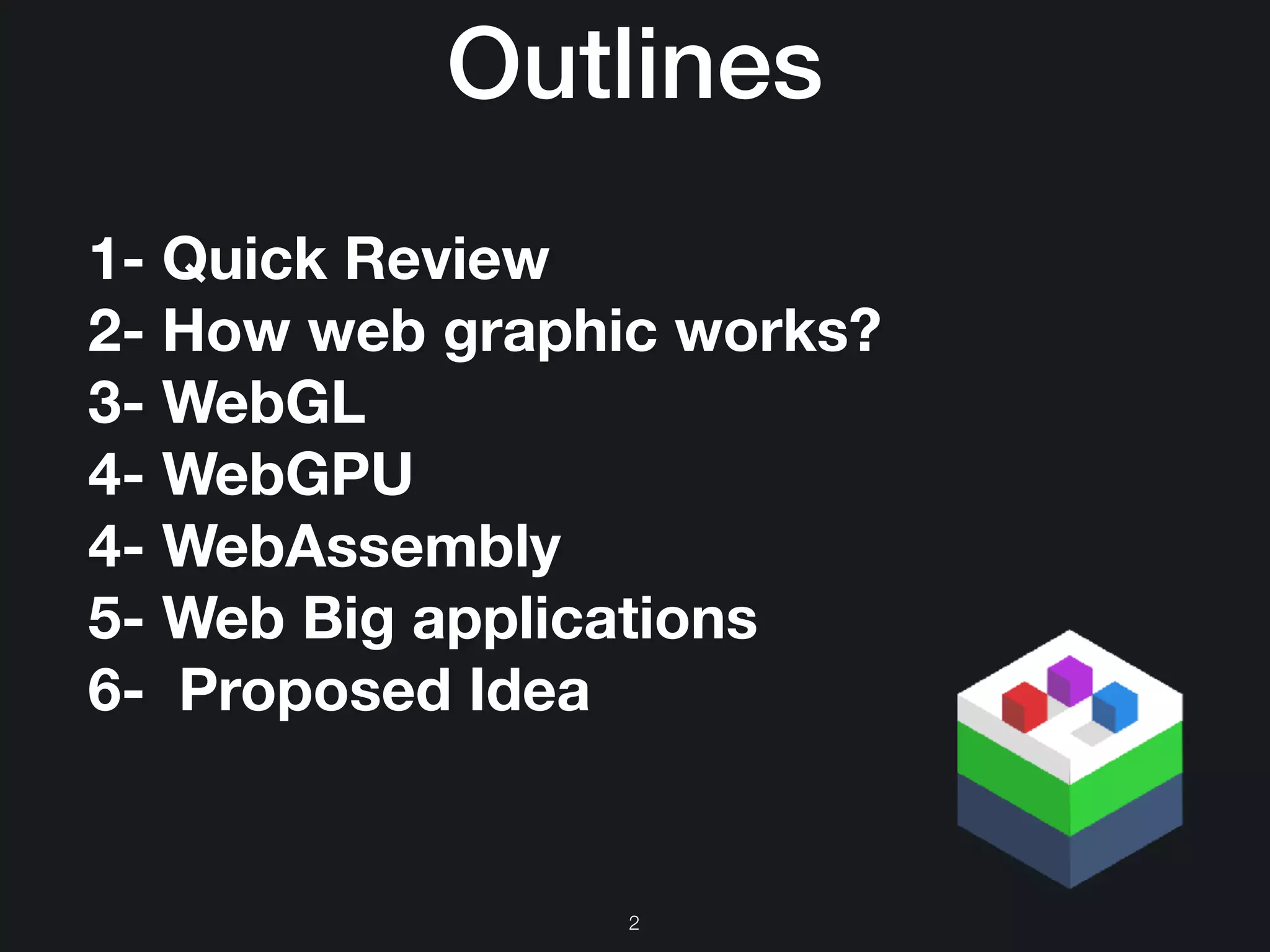 Outlines

1- Quick Review
2- How web graphic works?
3- WebGL
4- WebGPU
4- WebAssembly
5- Web Big applications
6- Proposed Idea

2